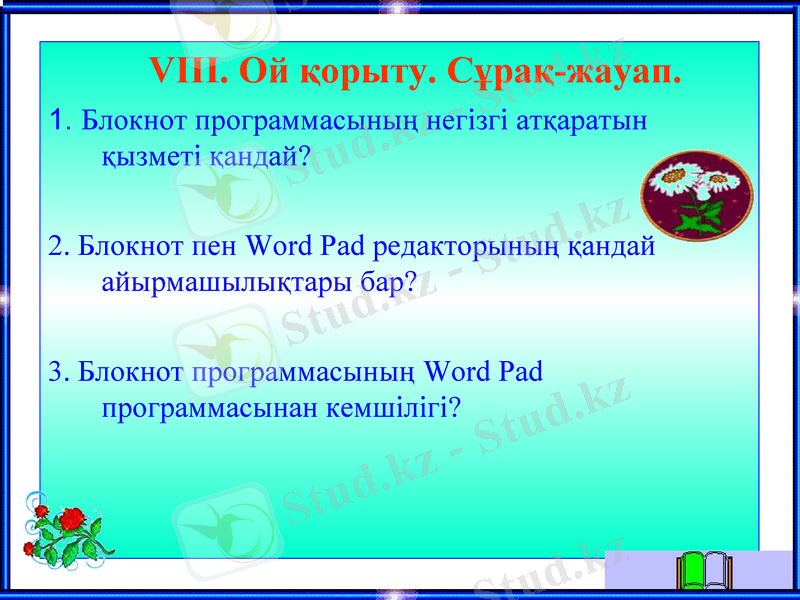 VIII. Ой қорыту. Сұрақ-жауап.

1. Блокнот программасының негізгі атқаратын қызметі қандай?

2. Блокнот пен Word Pad редакторының қандай айырмашылықтары бар?

3. Блокнот программасының Word Pad программасынан кемшілігі?

Stud.kz - Stud.kz